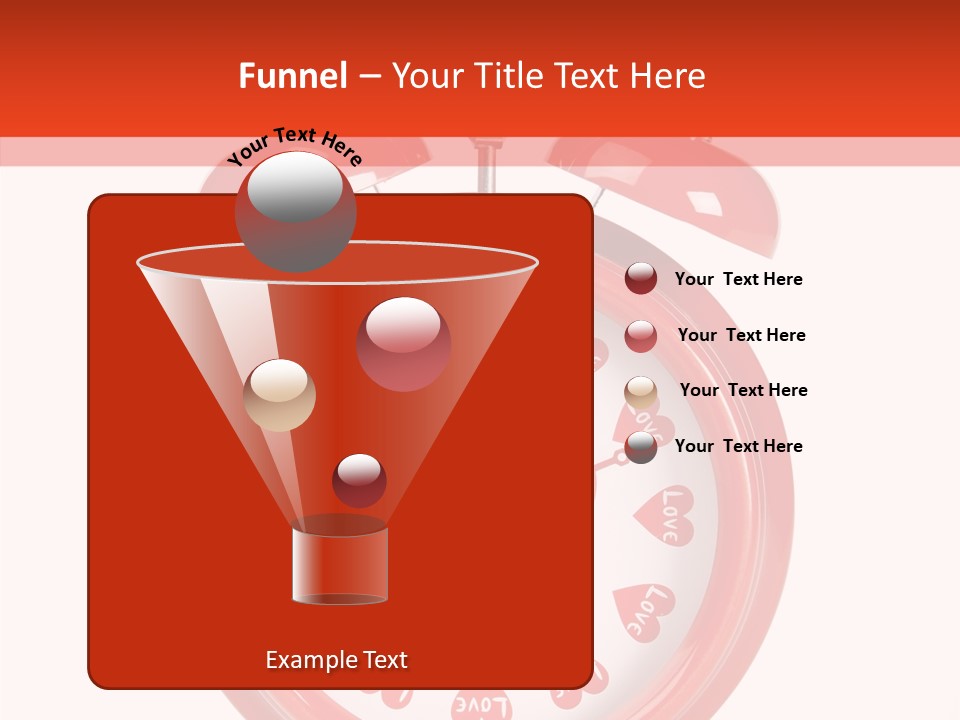 Funnel – Your Title Text Here

Your Text Here

Your Text Here

Your Text Here

Your Text Here

Your Text Here

Example Text

Love

Love

Love

Love